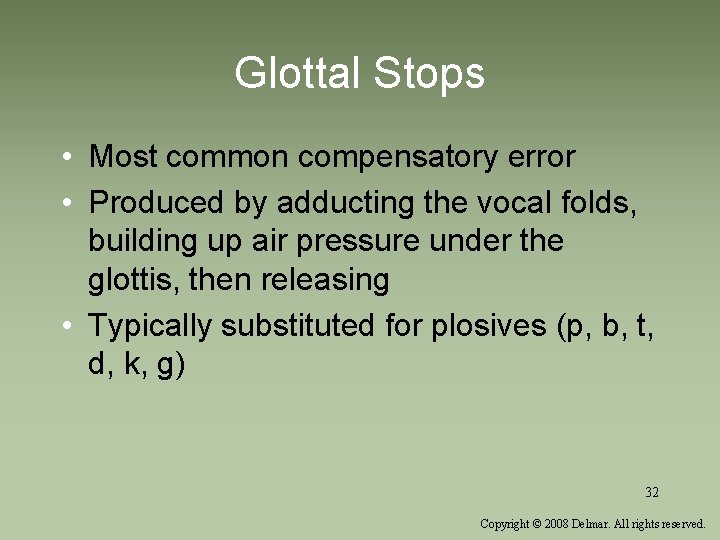 Glottal Stops

• Most common compensatory error
• Produced by adducting the vocal folds, building up air pressure under the glottis, then releasing
• Typically substituted for plosives (p, b, t, d, k, g)

32

Copyright © 2008 Delmar. All rights reserved.